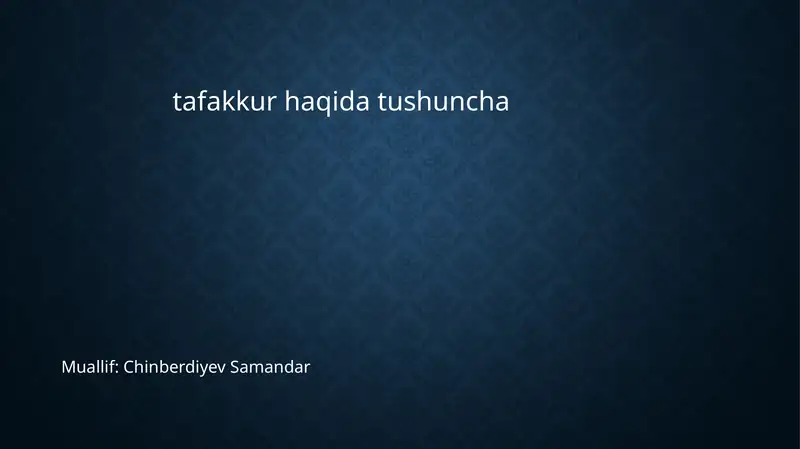 tafakkur haqida tushuncha

Muallif: Chinberdiyev Samandar